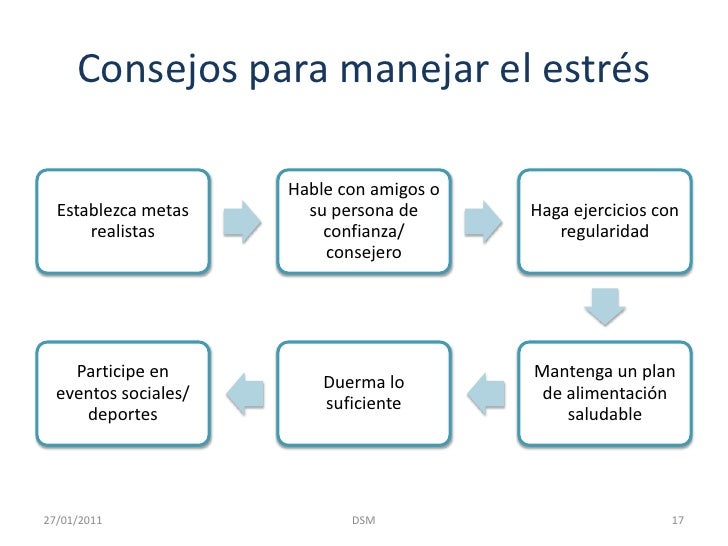 Consejos para manejar el estrés

Establezca metas realistas

Hable con amigos o su persona de confianza/ consejero

Haga ejercicios con regularidad

Mantenga un plan de alimentación saludable

Duerma lo suficiente

Participe en eventos sociales/ deportes

27/01/2011

DSM

17